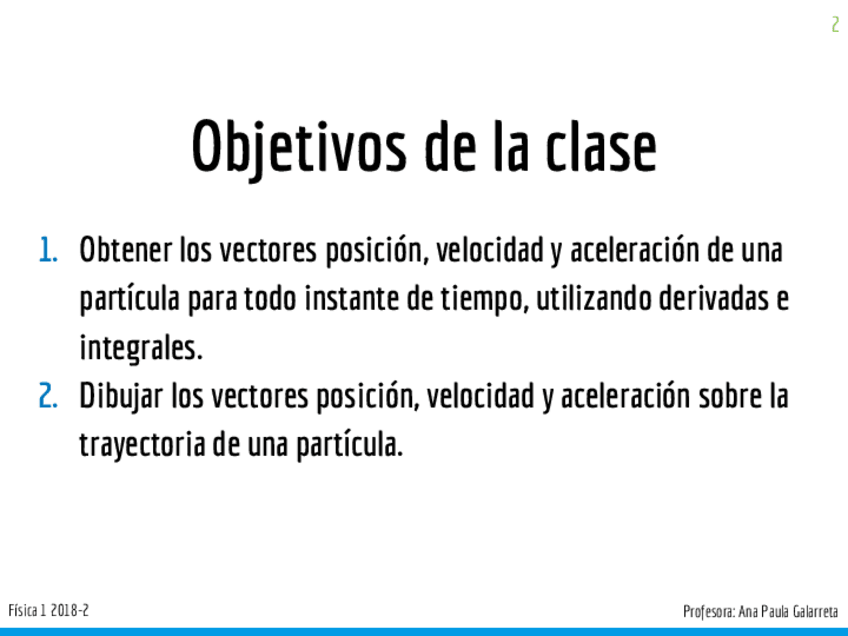 2

Objetivos de la clase

1. Obtener los vectores posición, velocidad y aceleración de una partícula para todo instante de tiempo, utilizando derivadas e integrales.
2. Dibujar los vectores posición, velocidad y aceleración sobre la trayectoria de una partícula.

Física 1 2018-2

Profesora: Ana Paula Galarreta